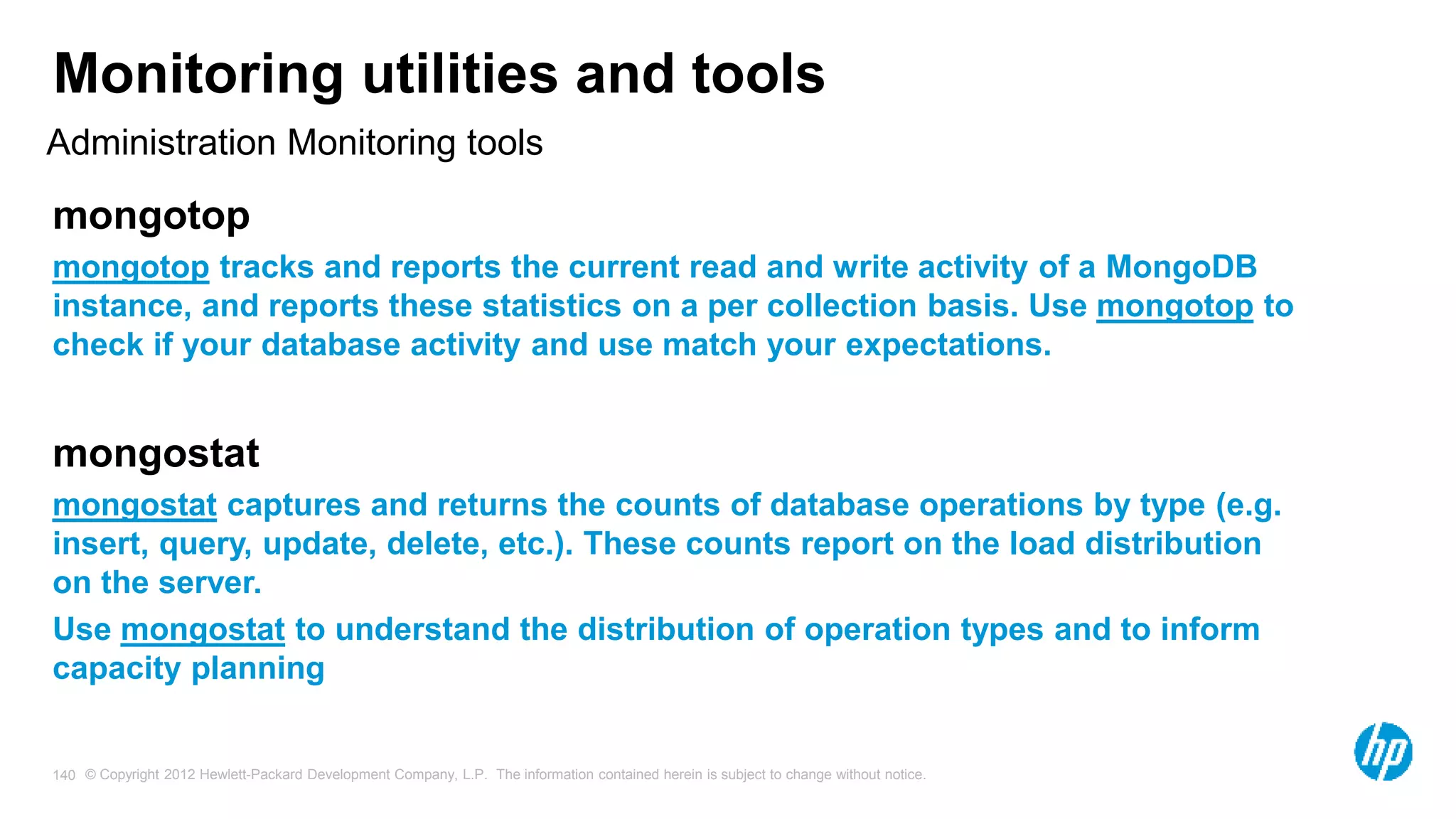 Monitoring utilities and tools

Administration Monitoring tools

mongotop

mongotop tracks and reports the current read and write activity of a MongoDB instance, and reports these statistics on a per collection basis. Use mongotop to check if your database activity and use match your expectations.

mongostat

mongostat captures and returns the counts of database operations by type (e.g. insert, query, update, delete, etc.). These counts report on the load distribution on the server.

Use mongostat to understand the distribution of operation types and to inform capacity planning

140 © Copyright 2012 Hewlett-Packard Development Company, L.P. The information contained herein is subject to change without notice.

hp